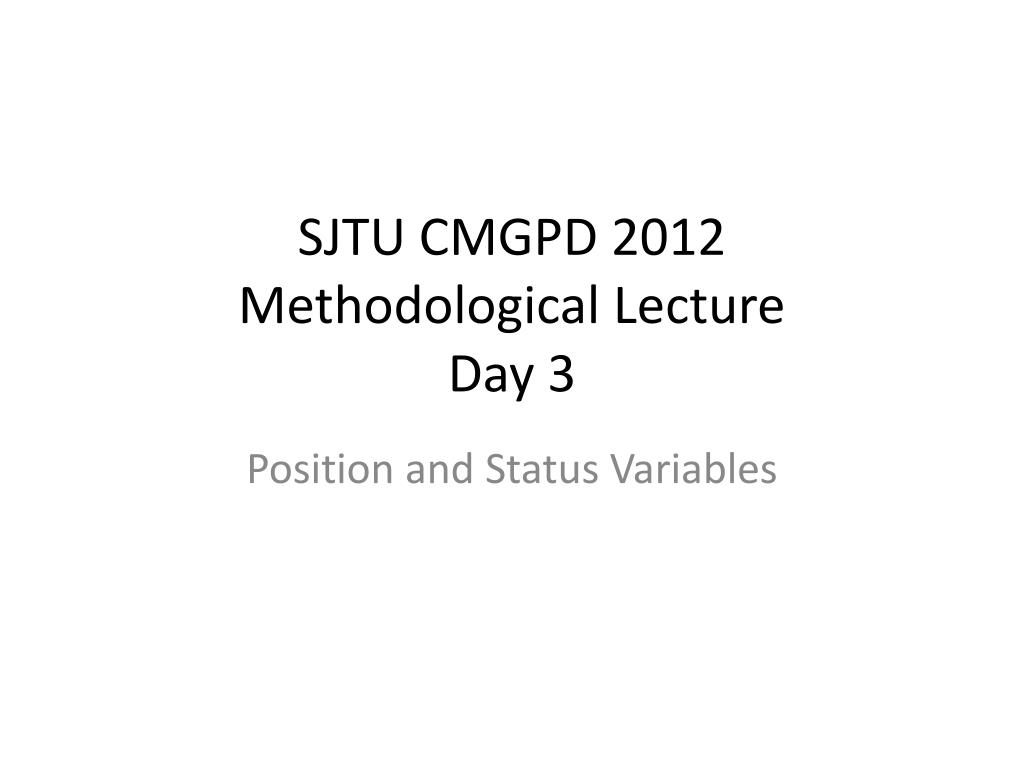 SJTU CMGPD 2012
Methodological Lecture
Day 3

Position and Status Variables